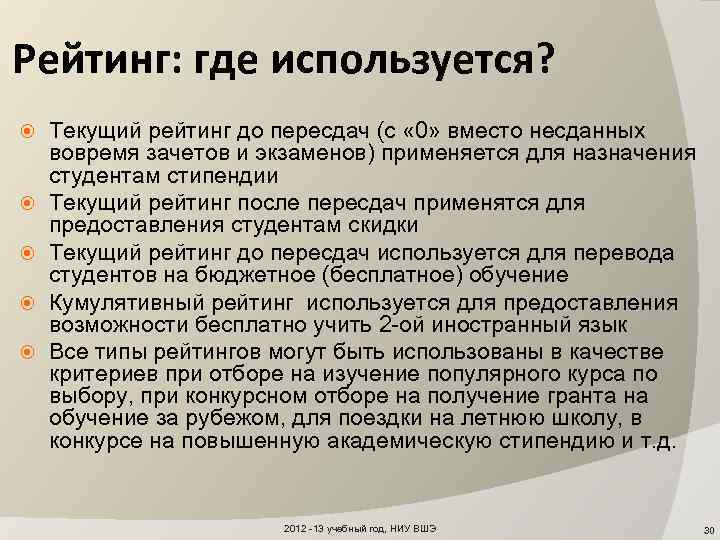 Рейтинг: где используется?

Текущий рейтинг до пересдач (с «0» вместо несданных вовремя зачетов и экзаменов) применяется для назначения студентам стипендии

Текущий рейтинг после пересдач применятся для предоставления студентам скидки

Текущий рейтинг до пересдач используется для перевода студентов на бюджетное (бесплатное) обучение

Кумулятивный рейтинг используется для предоставления возможности бесплатно учить 2-ой иностранный язык

Все типы рейтингов могут быть использованы в качестве критериев при отборе на изучение популярного курса по выбору, при конкурсном отборе на получение гранта на обучение за рубежом, для поездки на летнюю школу, в конкурсе на повышенную академическую стипендию и т.д.

2012 - 13 учебный год, НИУ ВШЭ

30